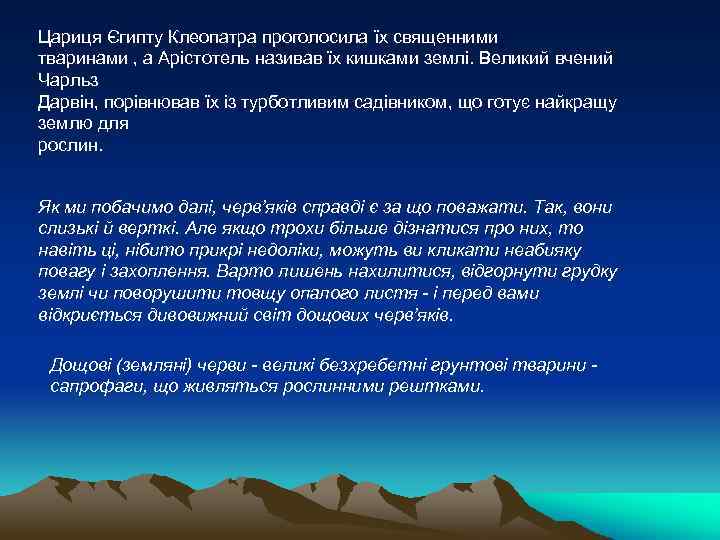 Цариця Єгипту Клеопатра проголосила їх священними тваринами , а Арістотель називав їх кишками землі. Великий вчений Чарльз
Дарвін, порівнював їх із турботливим садівником, що готує найкращу землю для
рослин.

Як ми побачимо далі, черв'яків справді є за що поважати. Так, вони слизькі й верткі. Але якщо трохи більше дізнатися про них, то навіть ці, нібито прикрі недоліки, можуть ви кликати неабияку повагу і захоплення. Варто лишень нахилитися, відгорнути грудку землі чи поворушити товщу опалого листя - і перед вами відкриється дивовижний світ дощових черв'яків.

Дощові (земляні) черви - великі безхребетні ґрунтові тварини - сапрофаги, що живляться рослинними рештками.